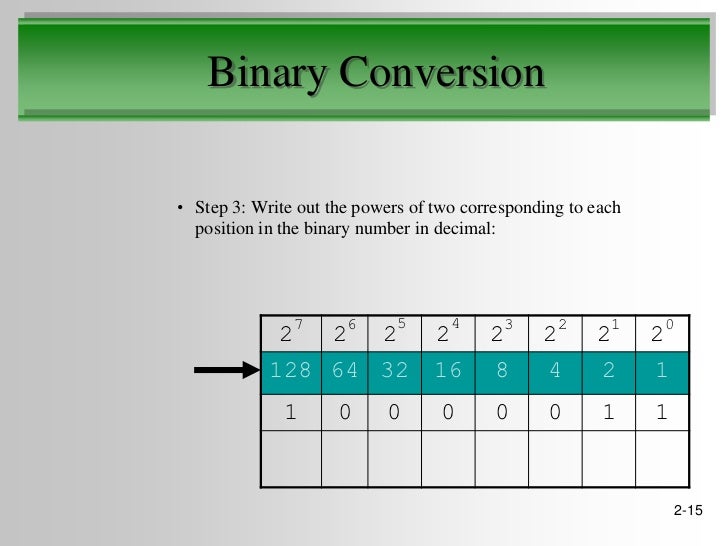 Binary Conversion

• Step 3: Write out the powers of two corresponding to each position in the binary number in decimal:

| $2^7$ | $2^6$ | $2^5$ | $2^4$ | $2^3$ | $2^2$ | $2^1$ | $2^0$ |
|---|---|---|---|---|---|---|---|
| 128 | 64 | 32 | 16 | 8 | 4 | 2 | 1 |
| 1 | 0 | 0 | 0 | 0 | 0 | 1 | 1 |
| | | | | | | | |

2-15